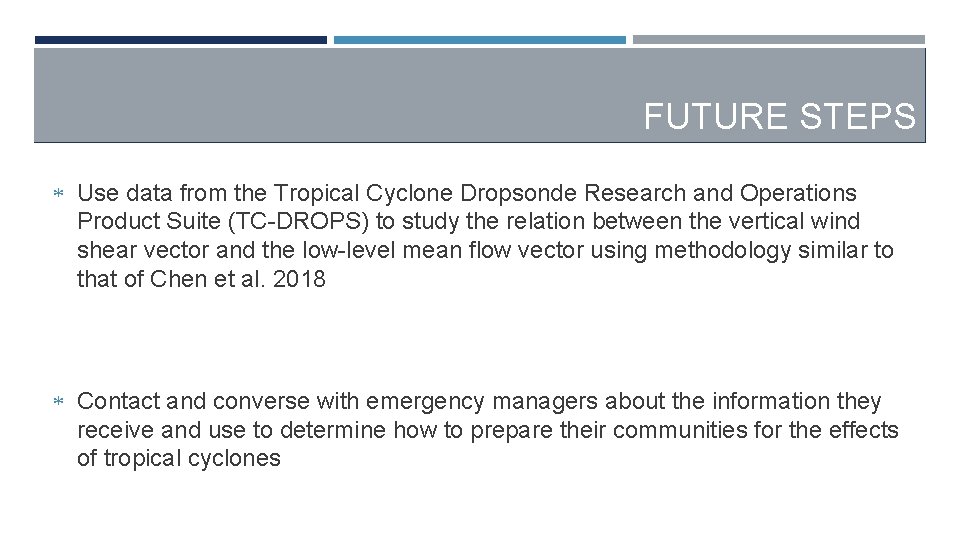 FUTURE STEPS

* Use data from the Tropical Cyclone Dropsonde Research and Operations Product Suite (TC-DROPS) to study the relation between the vertical wind shear vector and the low-level mean flow vector using methodology similar to that of Chen et al. 2018

* Contact and converse with emergency managers about the information they receive and use to determine how to prepare their communities for the effects of tropical cyclones